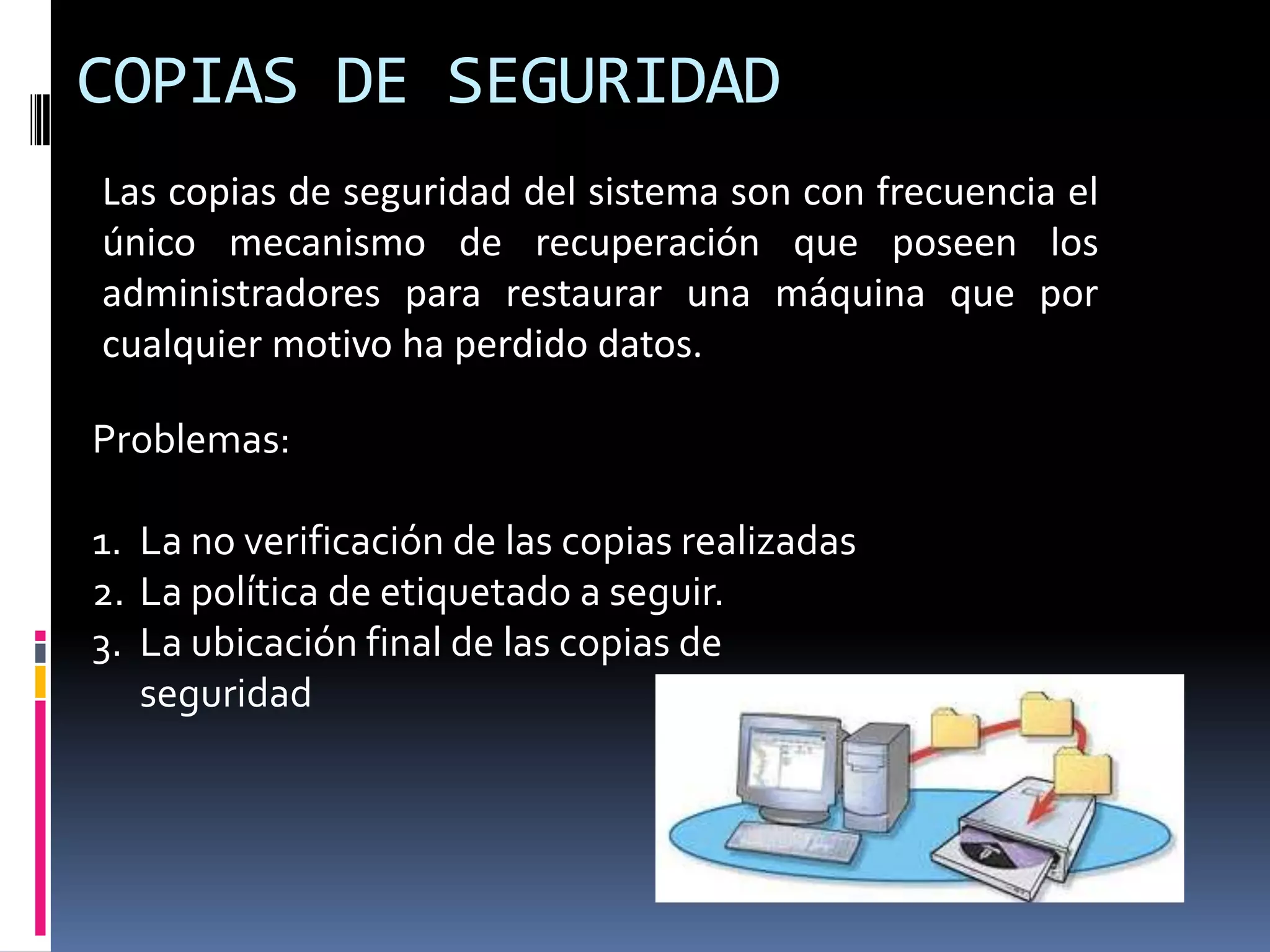 COPIAS DE SEGURIDAD

Las copias de seguridad del sistema son con frecuencia el único mecanismo de recuperación que poseen los administradores para restaurar una máquina que por cualquier motivo ha perdido datos.

Problemas:

1. La no verificación de las copias realizadas
2. La política de etiquetado a seguir.
3. La ubicación final de las copias de seguridad